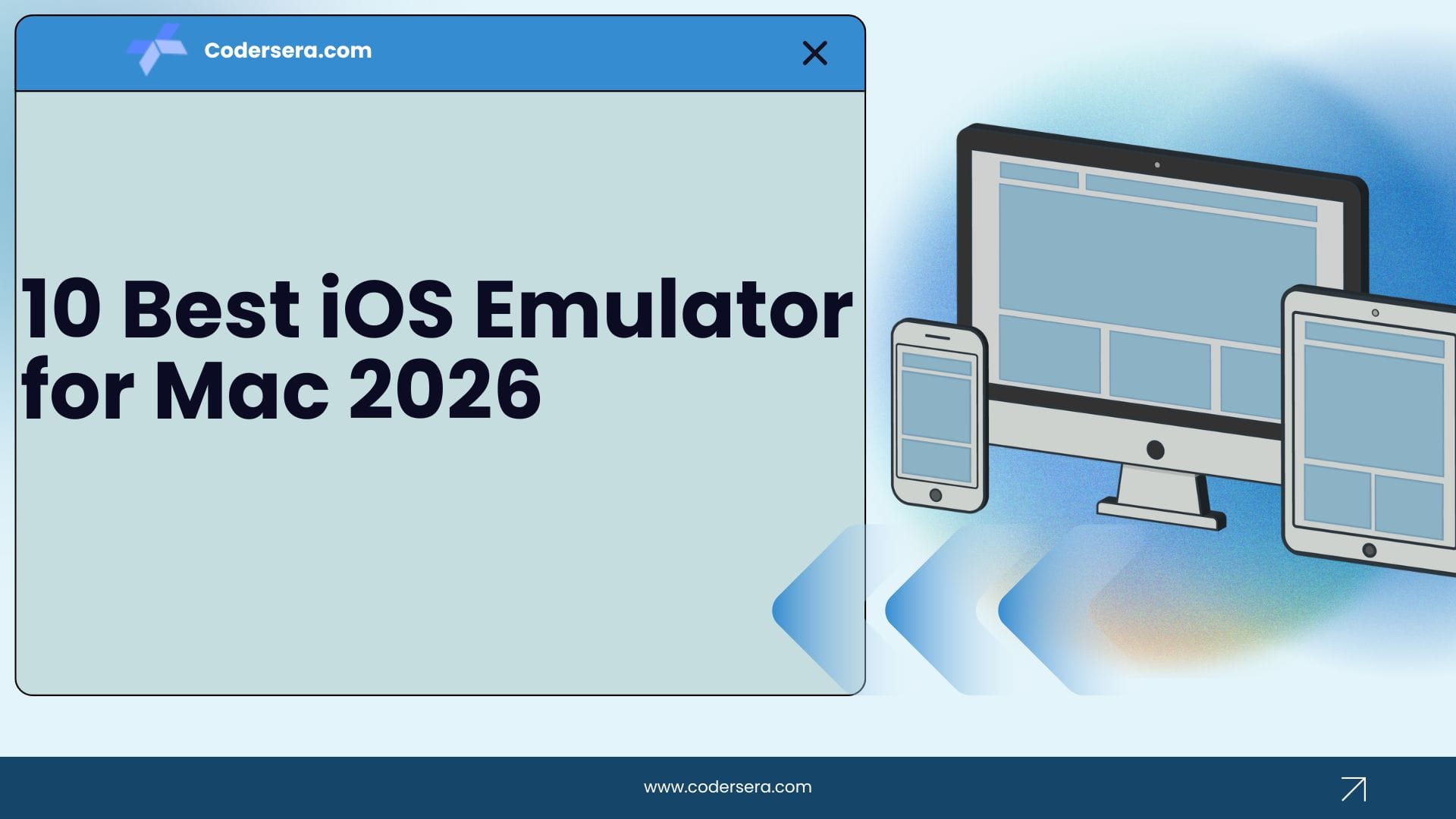 Codersera.com

10 Best iOS Emulator for Mac 2026

www.codersera.com